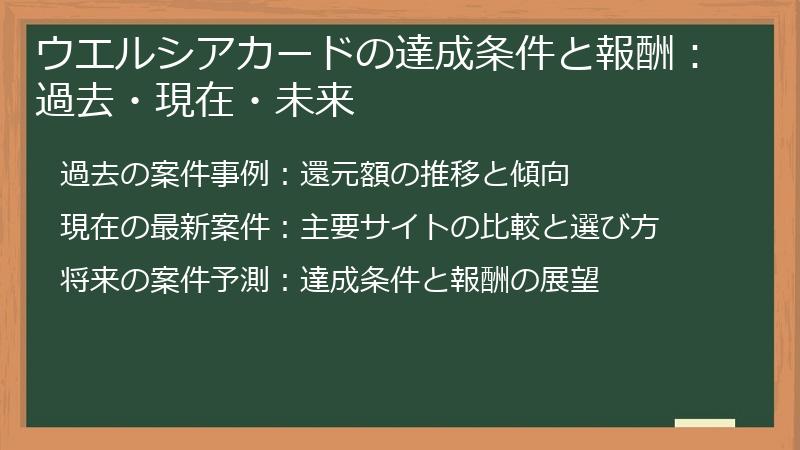 ウエルシアカードの達成条件と報酬：過去・現在・未来

過去の案件事例：還元額の推移と傾向

現在の最新案件：主要サイトの比較と選び方

将来の案件予測：達成条件と報酬の展望